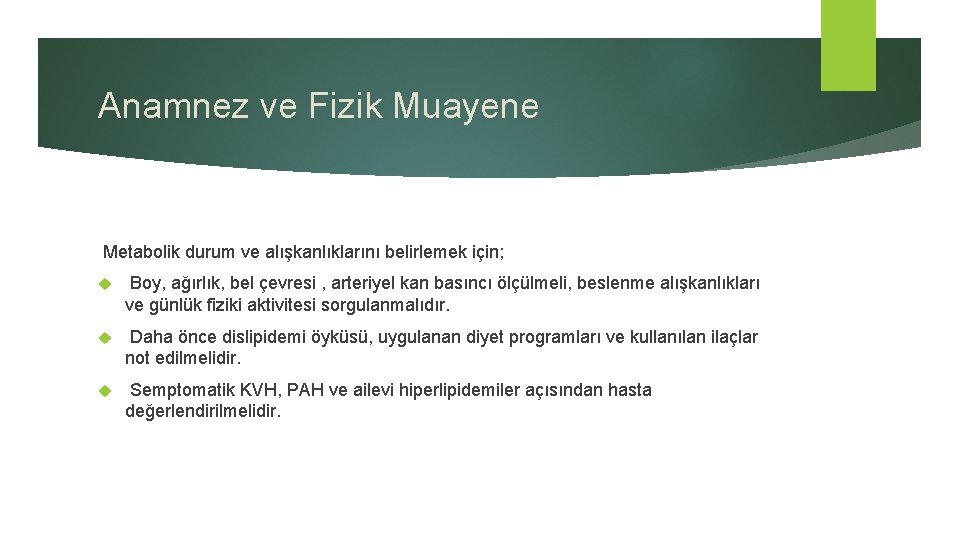 Anamnez ve Fizik Muayene

Metabolik durum ve alışkanlıklarını belirlemek için;

Boy, ağırlık, bel çevresi , arteriyel kan basıncı ölçülmeli, beslenme alışkanlıkları ve günlük fiziki aktivitesi sorgulanmalıdır.

Daha önce dislipidemi öyküsü, uygulanan diyet programları ve kullanılan ilaçlar not edilmelidir.

Semptomatik KVH, PAH ve ailevi hiperlipidemiler açısından hasta değerlendirilmelidir.